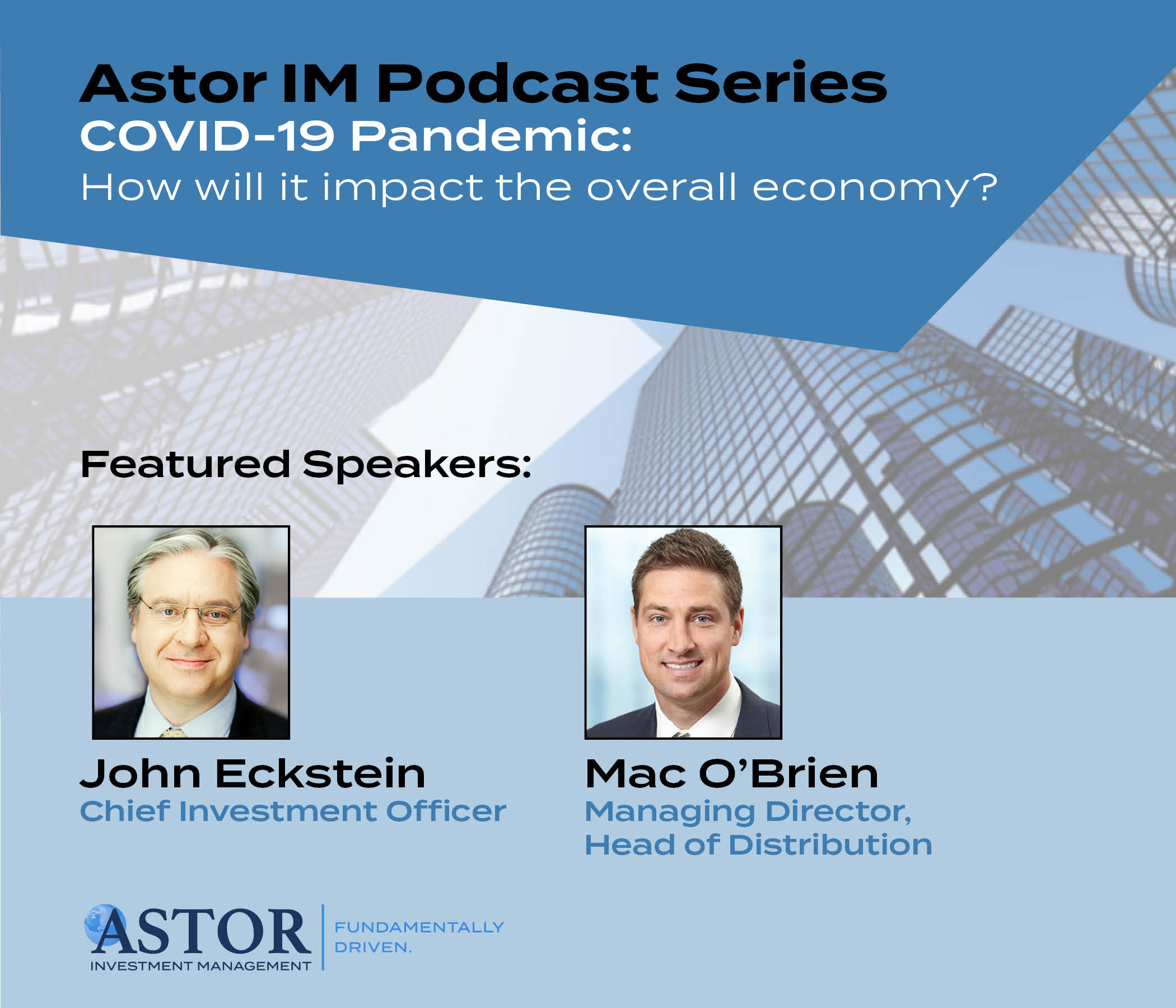 Astor IM Podcast Series
COVID-19 Pandemic:
How will it impact the overall economy?

Featured Speakers:

John Eckstein
Chief Investment Officer

Mac O'Brien
Managing Director,
Head of Distribution

ASTOR
INVESTMENT MANAGEMENT

FUNDAMENTALLY
DRIVEN.